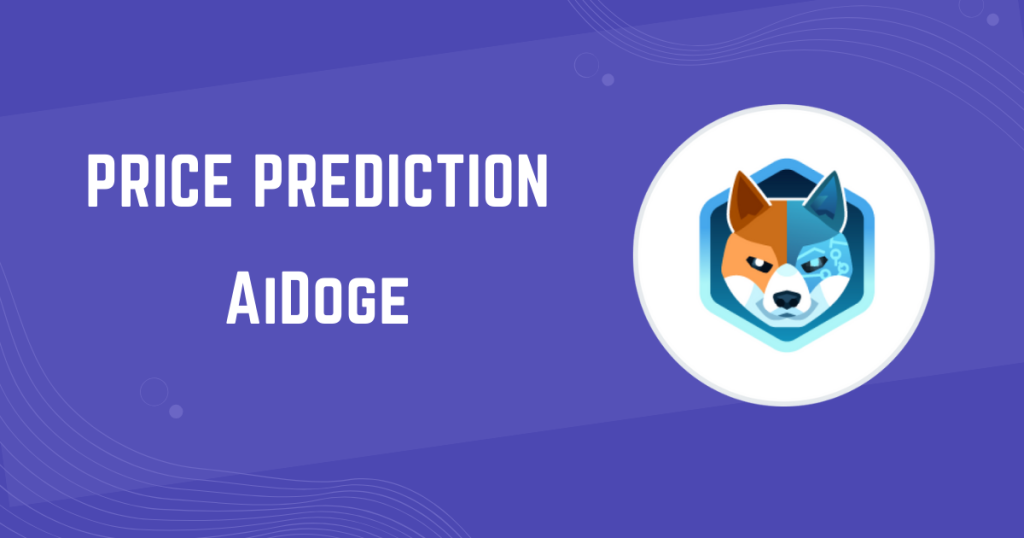 PRICE PREDICTION
AiDoge